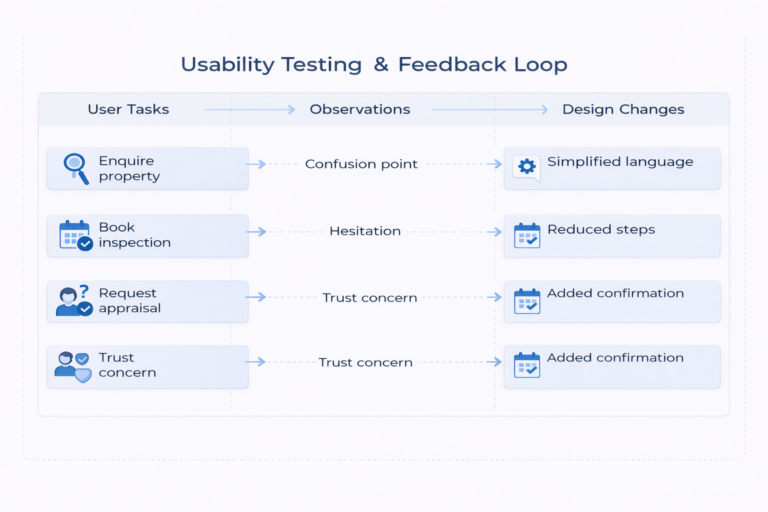 Usability Testing & Feedback Loop

| User Tasks | Observations | Design Changes |
|---|---|---|
| Enquire property | Confusion point | Simplified language |
| Book inspection | Hesitation | Reduced steps |
| Request appraisal | Trust concern | Added confirmation |
| Trust concern | Trust concern | Added confirmation |